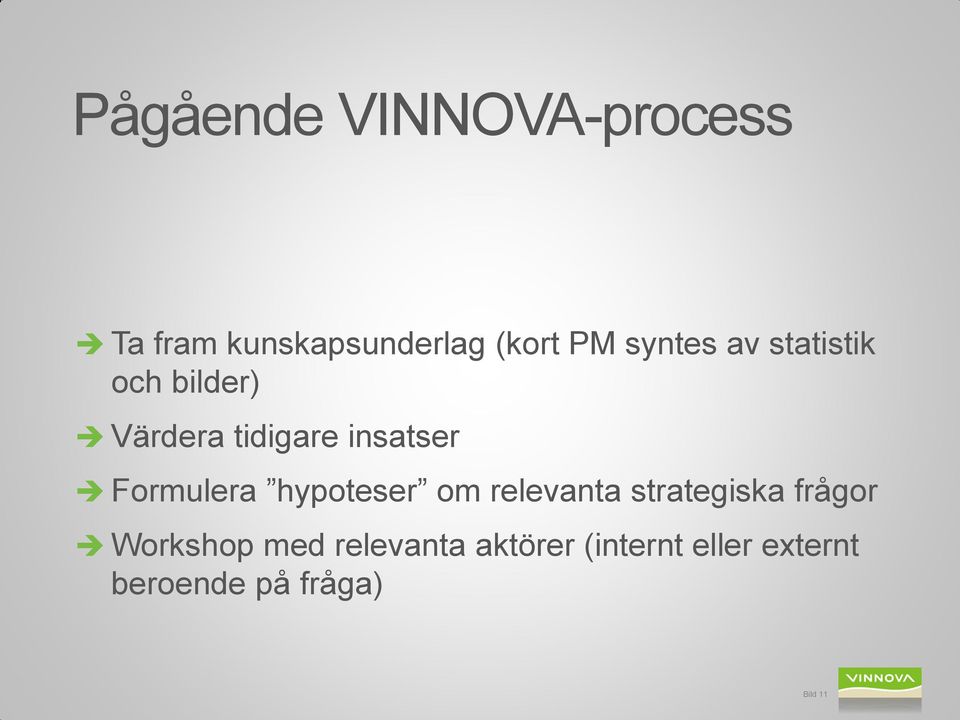 Pågående VINNOVA-process

Ta fram kunskapsunderlag (kort PM syntes av statistik och bilder)

Värdera tidigare insatser

Formulera ”hypoteser” om relevanta strategiska frågor

Workshop med relevanta aktörer (internt eller externt beroende på fråga)

Bild 11

VINNOVA